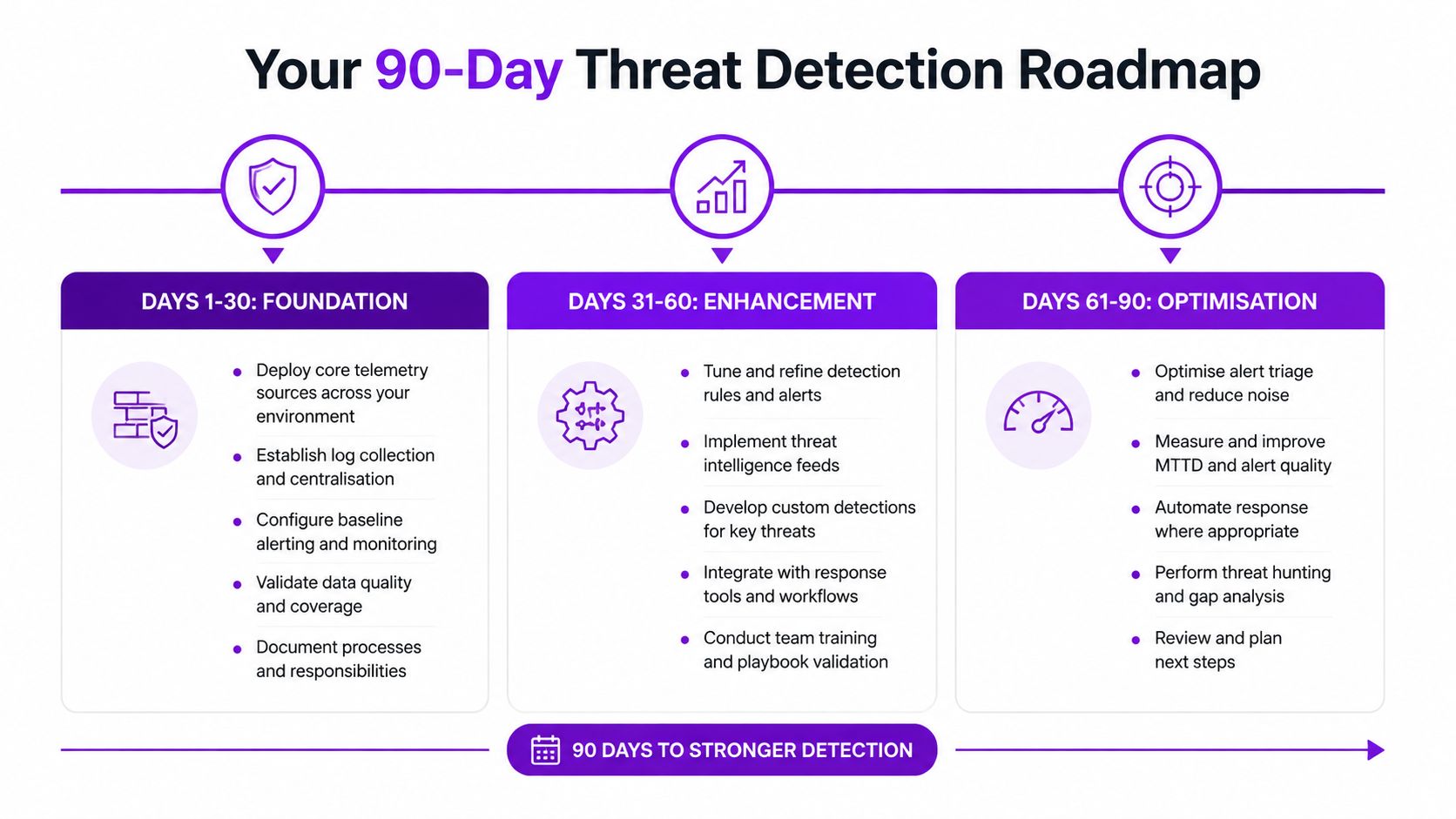 Your 90-Day Threat Detection Roadmap

DAYS 1-30: FOUNDATION

- Deploy core telemetry sources across your environment
- Establish log collection and centralisation
- Configure baseline alerting and monitoring
- Validate data quality and coverage
- Document processes and responsibilities

DAYS 31-60: ENHANCEMENT

- Tune and refine detection rules and alerts
- Implement threat intelligence feeds
- Develop custom detections for key threats
- Integrate with response tools and workflows
- Conduct team training and playbook validation

DAYS 61-90: OPTIMISATION

- Optimise alert triage and reduce noise
- Measure and improve MTTD and alert quality
- Automate response where appropriate
- Perform threat hunting and gap analysis
- Review and plan next steps

90 DAYS TO STRONGER DETECTION